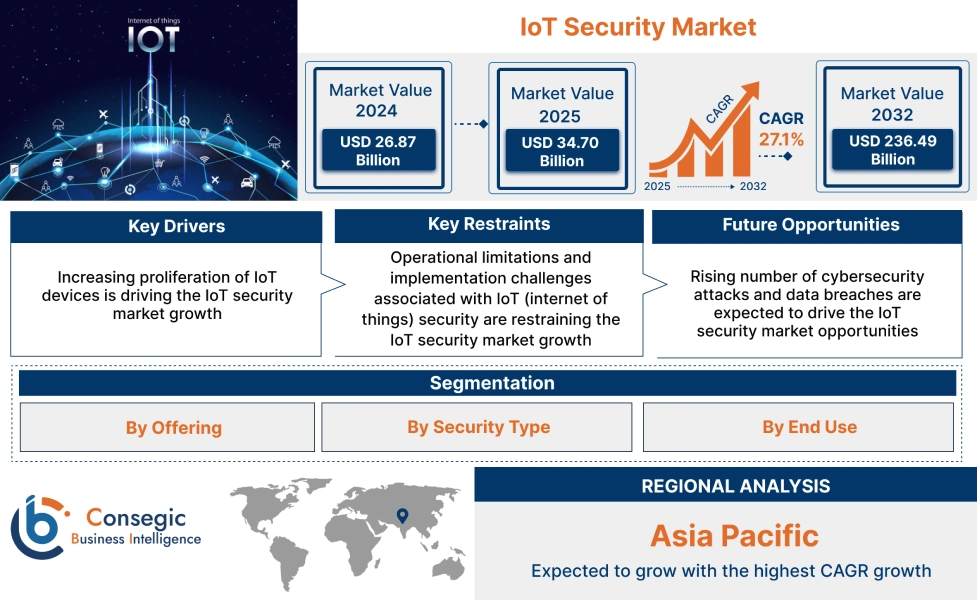 Internet of things
IOT

IoT Security Market

Market Value 2024
USD 26.87 Billion

Market Value 2025
USD 34.70 Billion

CAGR
2025
2032

CAGR
27.1%

Market Value 2032
USD 236.49 Billion

Key Drivers
Increasing proliferation of IoT devices is driving the IoT security market growth

Key Restraints
Operational limitations and implementation challenges associated with IoT (internet of things) security are restraining the IoT security market growth

Future Opportunities
Rising number of cybersecurity attacks and data breaches are expected to drive the IoT security market opportunities

Segmentation

By Offering

By Security Type

By End Use

Consegic
Business Intelligence

REGIONAL ANALYSIS

Asia Pacific

Expected to grow with the highest CAGR growth